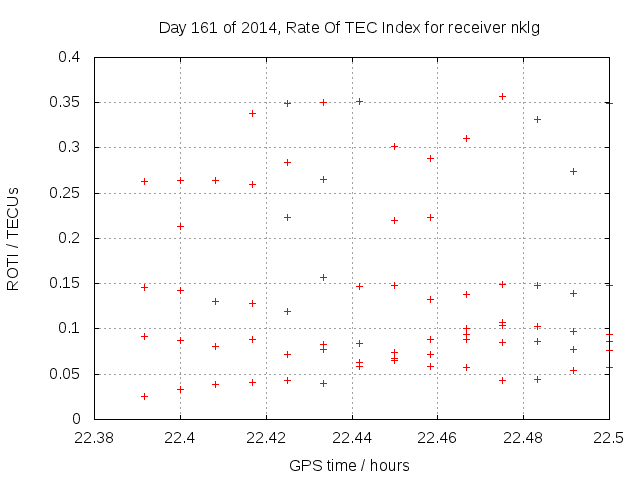 Day 161 of 2014, Rate Of TEC Index for receiver nklg

ROTI / TECUs

0.4
0.35
0.3
0.25
0.2
0.15
0.1
0.05
0

22.38 22.4 22.42 22.44 22.46 22.48 22.5

GPS time / hours